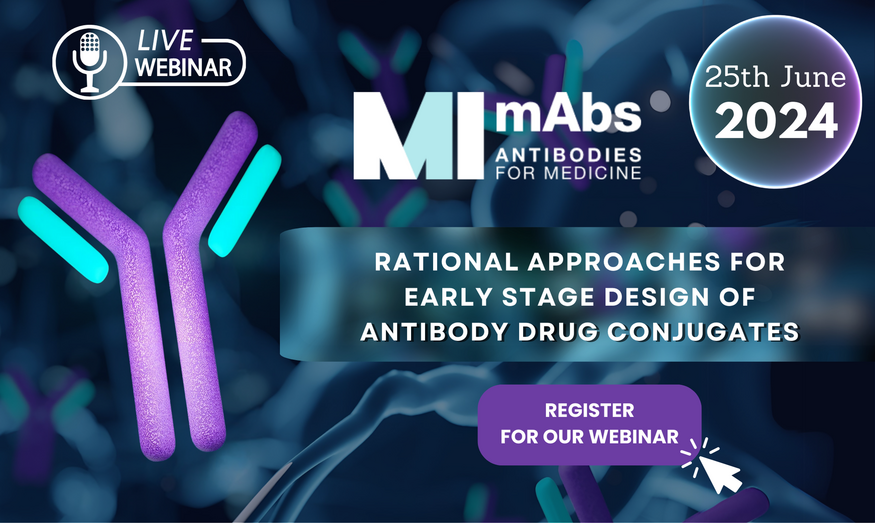 LIVE
WEBINAR

MI mAbs
ANTIBODIES
FOR MEDICINE

25th June
2024

RATIONAL APPROACHES FOR EARLY STAGE DESIGN OF ANTIBODY DRUG CONJUGATES

REGISTER
FOR OUR WEBINAR